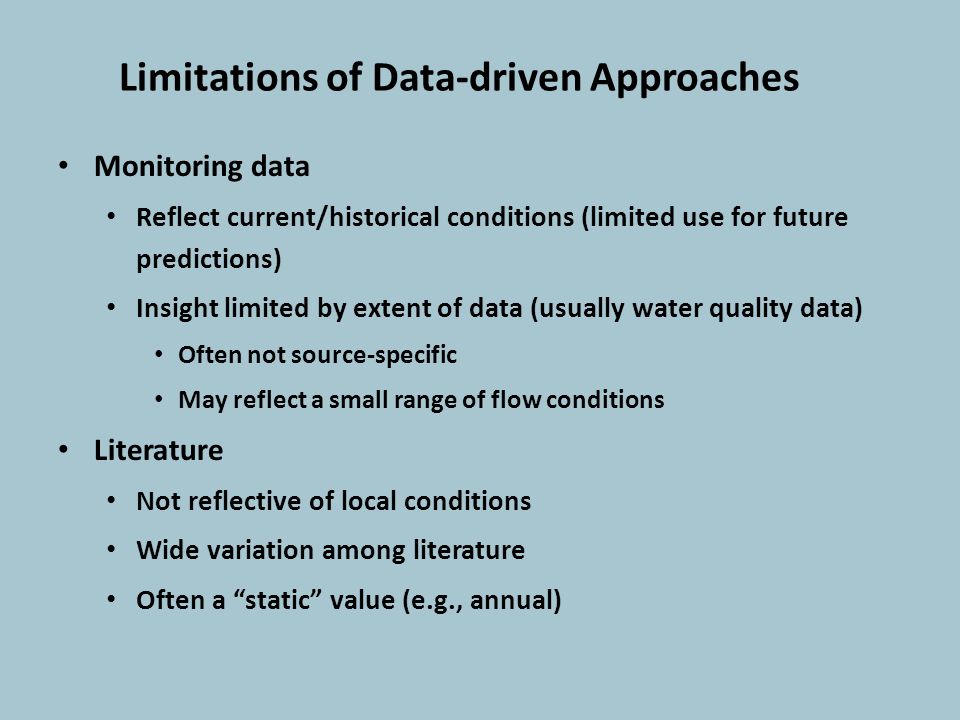 Limitations of Data-driven Approaches

• Monitoring data
  • Reflect current/historical conditions (limited use for future predictions)
  • Insight limited by extent of data (usually water quality data)
    • Often not source-specific
    • May reflect a small range of flow conditions
• Literature
  • Not reflective of local conditions
  • Wide variation among literature
  • Often a “static” value (e.g., annual)